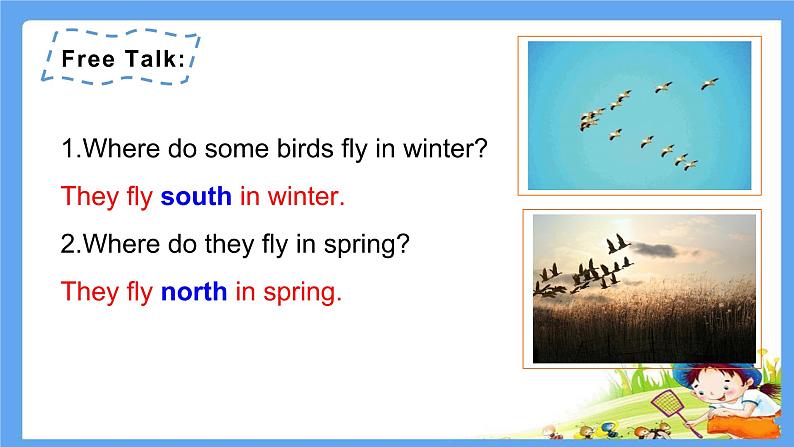 Free Talk:

1.Where do some birds fly in winter?

They fly south in winter.

2.Where do they fly in spring?

They fly north in spring.